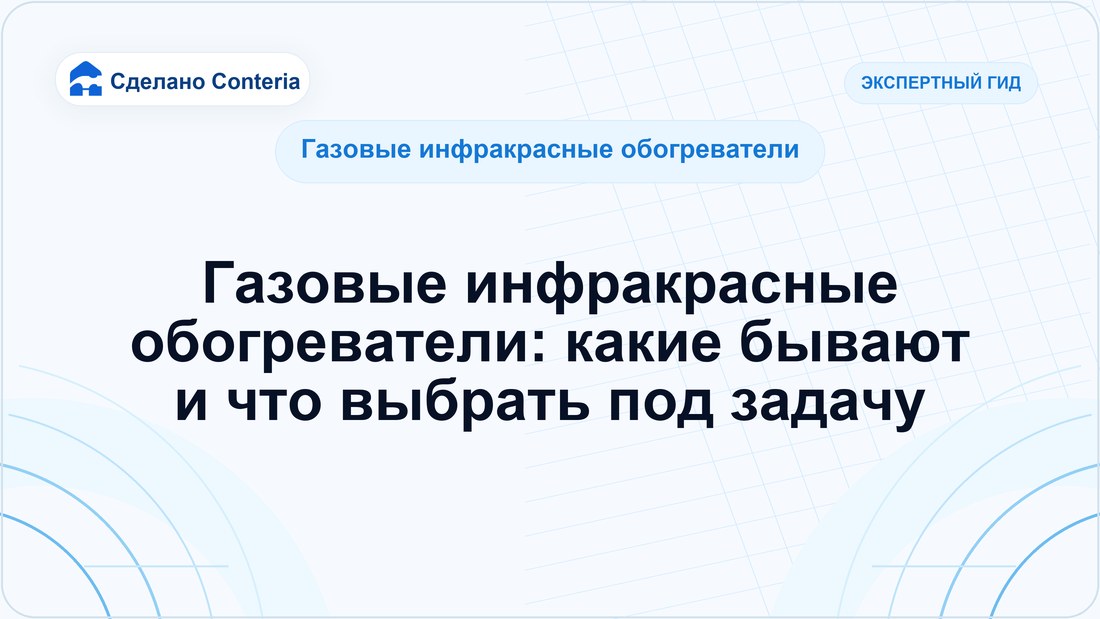 Сделано Conteria

ЭКСПЕРТНЫЙ ГИД

Газовые инфракрасные обогреватели

Газовые инфракрасные обогреватели: какие бывают и что выбрать под задачу